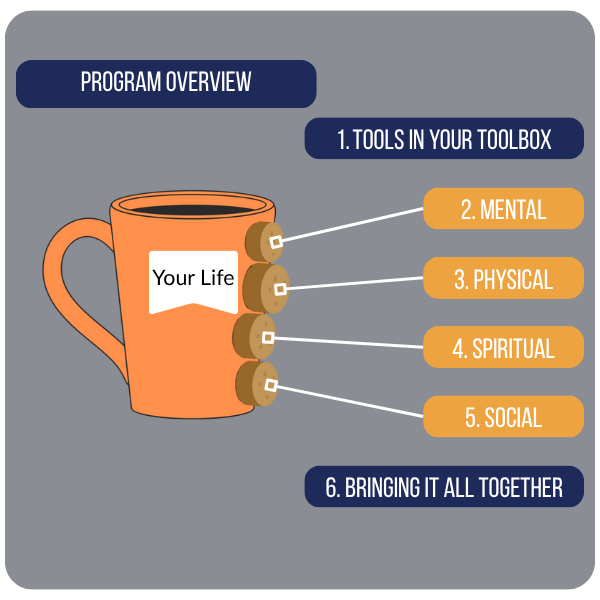 PROGRAM OVERVIEW

1. TOOLS IN YOUR TOOLBOX

Your Life

2. MENTAL

3. PHYSICAL

4. SPIRITUAL

5. SOCIAL

6. BRINGING IT ALL TOGETHER